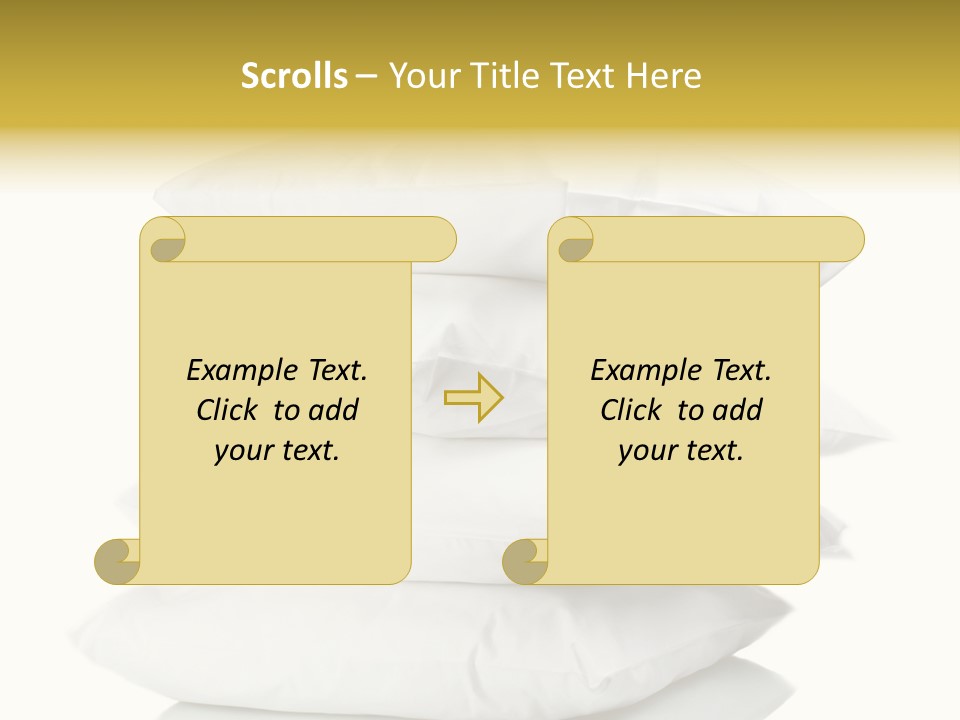 Scrolls – Your Title Text Here

Example Text. Click to add your text.

Example Text. Click to add your text.